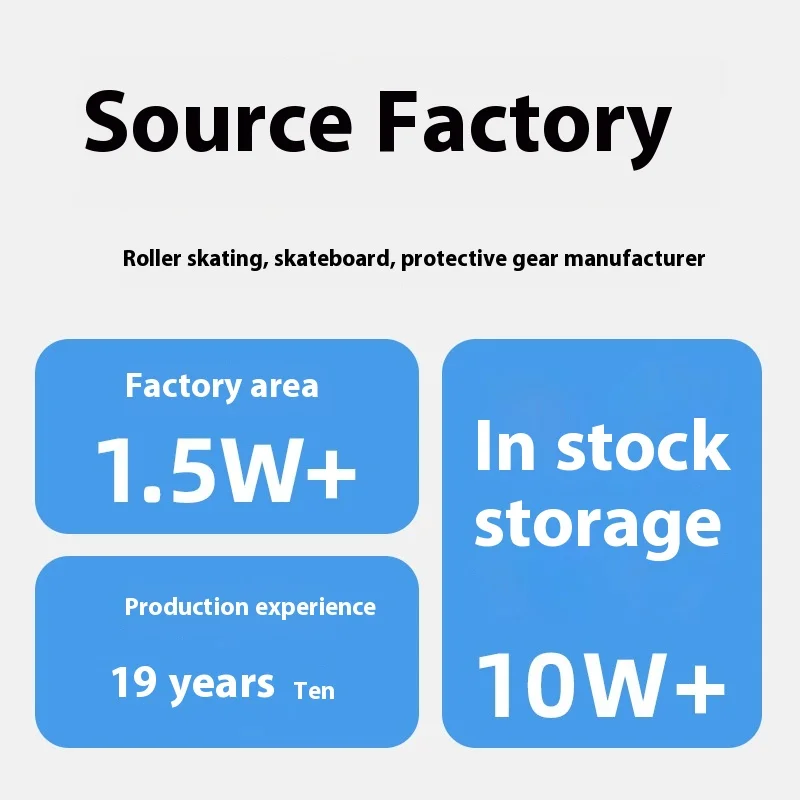 Source Factory

Roller skating, skateboard, protective gear manufacturer

Factory area

1.5W+

Production experience

19 years Ten

In stock storage

10W+